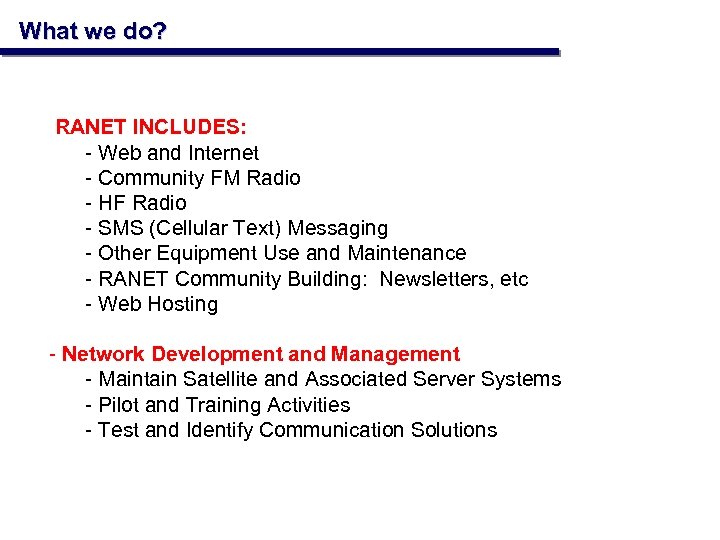 What we do?

RANET INCLUDES:
- Web and Internet
- Community FM Radio
- HF Radio
- SMS (Cellular Text) Messaging
- Other Equipment Use and Maintenance
- RANET Community Building:  Newsletters, etc
- Web Hosting

- Network Development and Management
- Maintain Satellite and Associated Server Systems
- Pilot and Training Activities
- Test and Identify Communication Solutions